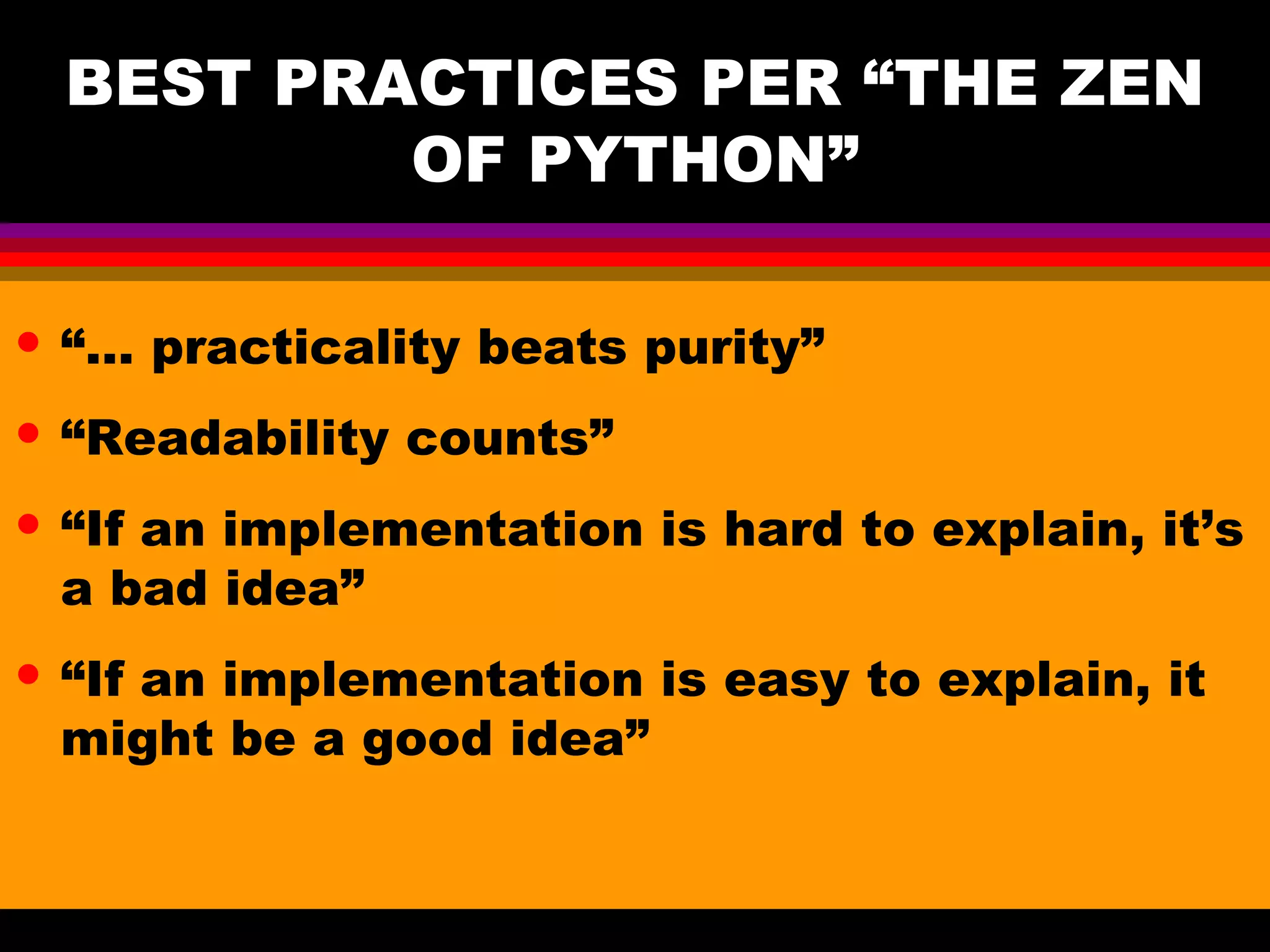 BEST PRACTICES PER “THE ZEN OF PYTHON”

• “… practicality beats purity”
• “Readability counts”
• “If an implementation is hard to explain, it’s a bad idea”
• “If an implementation is easy to explain, it might be a good idea”